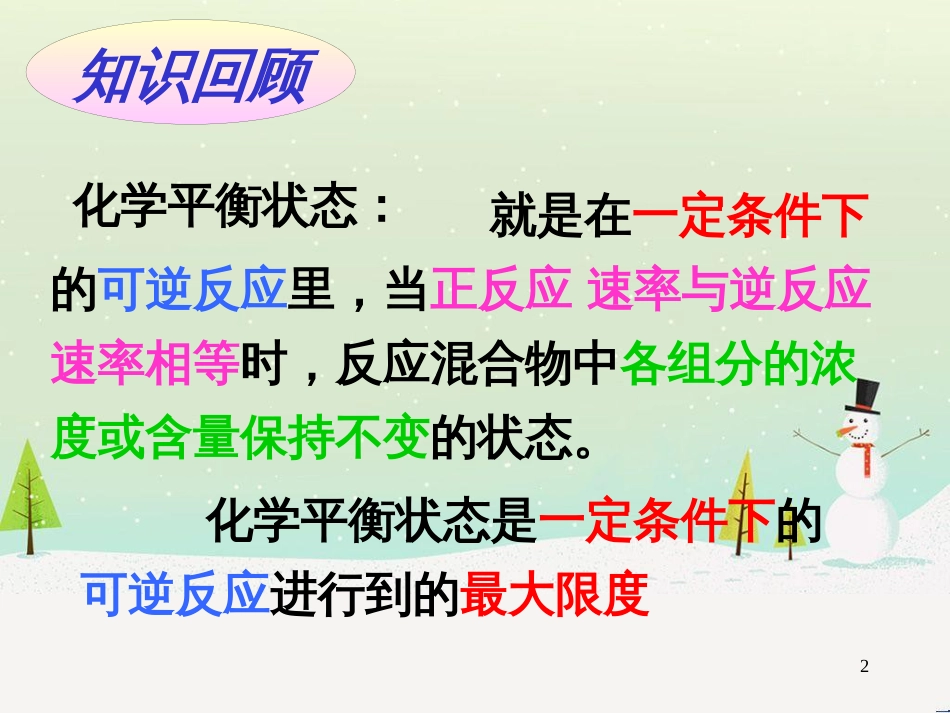 知识回顾

化学平衡状态： 就是在一定条件下的可逆反应里，当正反应 速率与逆反应速率相等时，反应混合物中各组分的浓度或含量保持不变的状态。

化学平衡状态是一定条件下的可逆反应进行到的最大限度

2